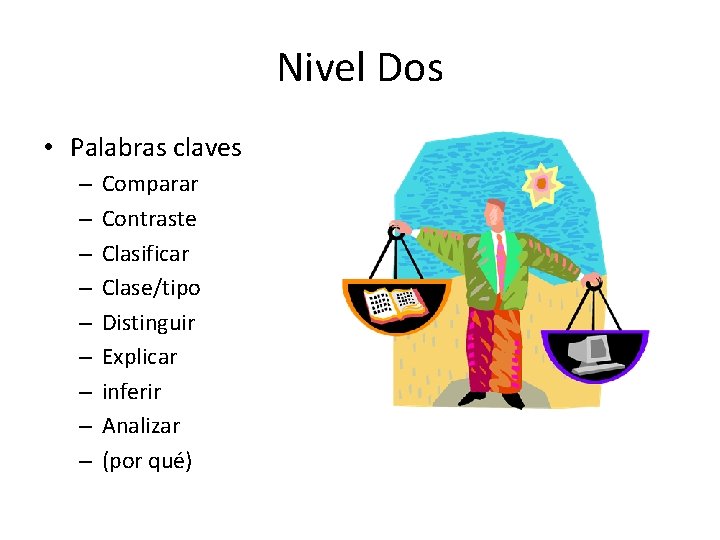 Nivel Dos

• Palabras claves
 – Comparar
 – Contraste
 – Clasificar
 – Clase/tipo
 – Distinguir
 – Explicar
 – inferir
 – Analizar
 – (por qué)